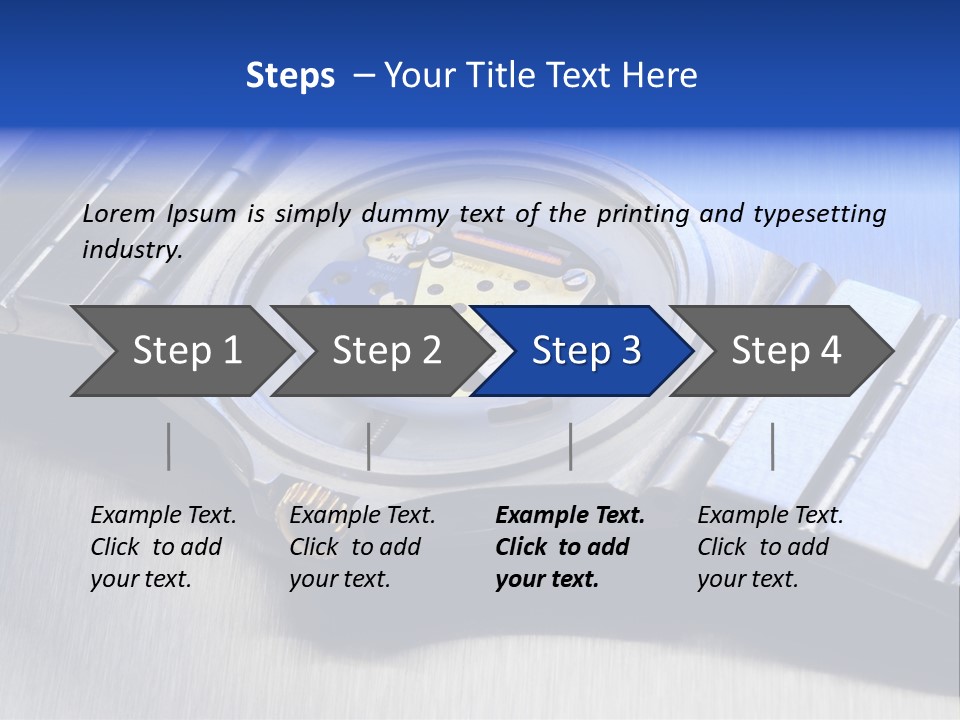 Steps – Your Title Text Here

Lorem Ipsum is simply dummy text of the printing and typesetting industry.

Step 1

Step 2

Step 3

Step 4

Example Text. Click to add your text.

Example Text. Click to add your text.

Example Text. Click to add your text.

Example Text. Click to add your text.